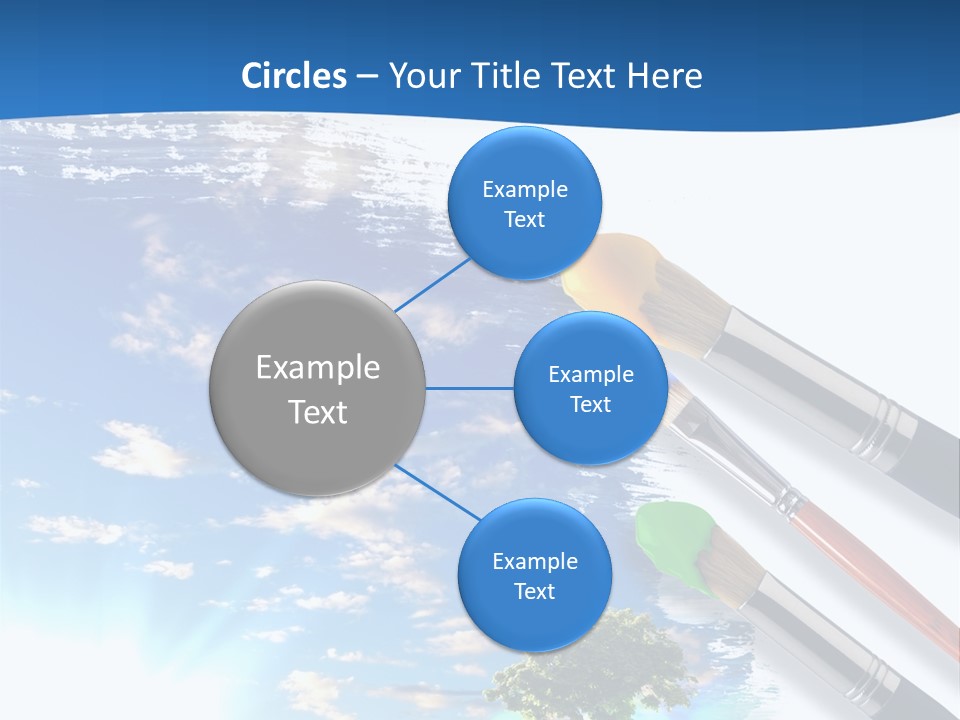 Circles – Your Title Text Here

Example Text

Example Text

Example Text

Example Text